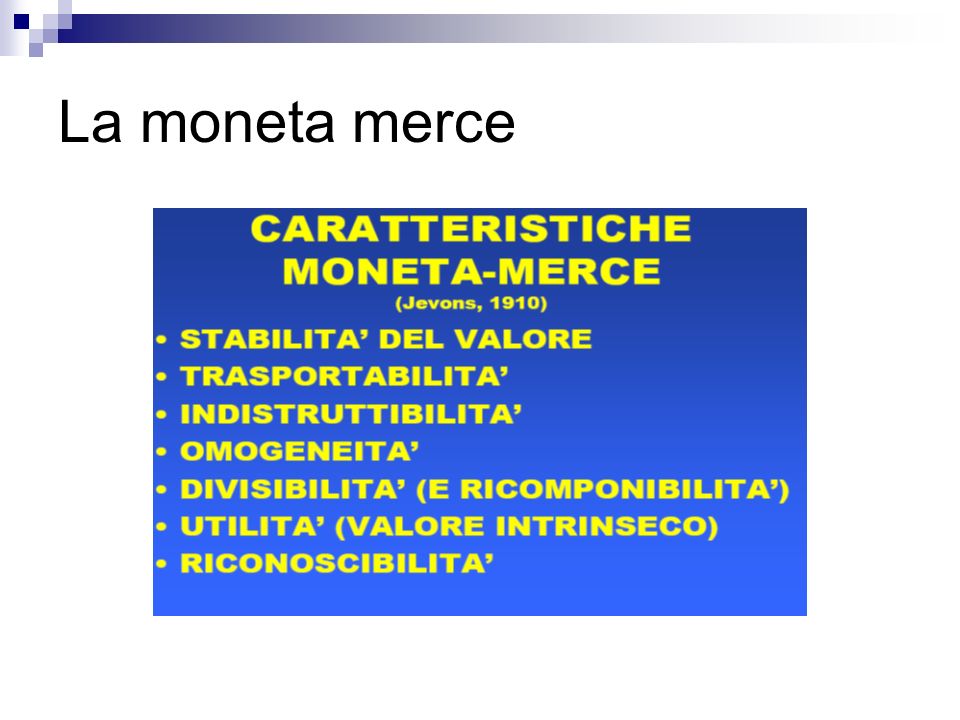 La moneta merce

CARATTERISTICHE MONETA-MERCE
(Jevons, 1910)

• STABILITA' DEL VALORE
• TRASPORTABILITA'
• INDISTRUTTIBILITA'
• OMOGENEITA'
• DIVISIBILITA' (E RICOMPONIBILITA')
• UTILITA' (VALORE INTRINSECO)
• RICONOSCIBILITA'